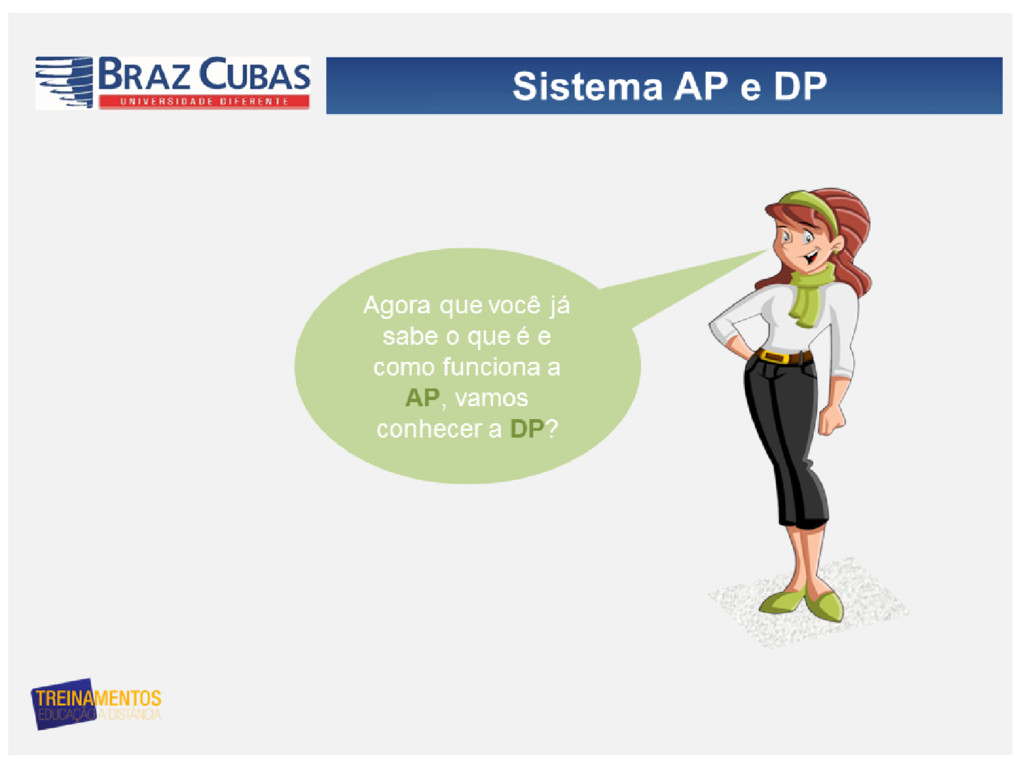 BRAZ CUBAS
UNIVERSIDADE DIFERENTE

Sistema AP e DP

Agora que você já sabe o que é e como funciona a AP, vamos conhecer a DP?

TREINAMENTOS
EDUCAÇÃO A DISTÂNCIA